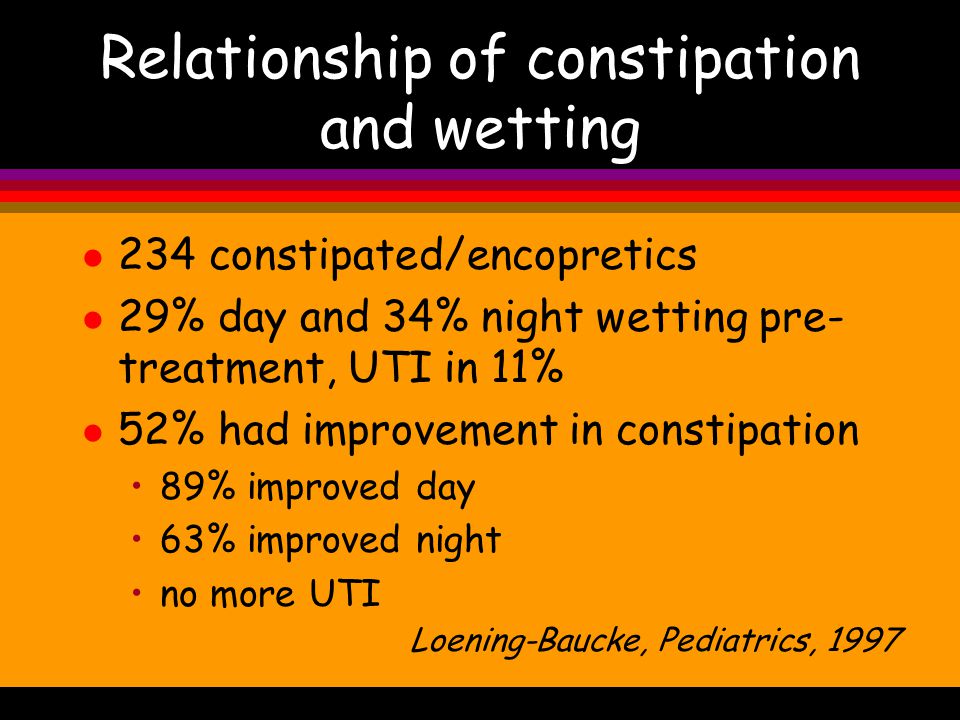 Relationship of constipation and wetting

- 234 constipated/encopretics
- 29% day and 34% night wetting pre-treatment, UTI in 11%
- 52% had improvement in constipation
  - 89% improved day
  - 63% improved night
  - no more UTI

Loening-Baucke, Pediatrics, 1997